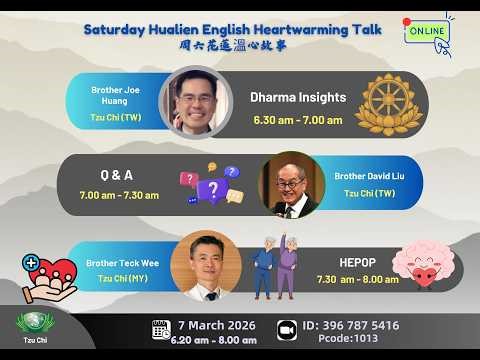 Saturday Hualien English Heartwarming Talk
周六花蓮溫心故事

ONLINE

Brother Joe Huang
Tzu Chi (TW)

Dharma Insights
6.30 am - 7.00 am

Q & A
7.00 am - 7.30 am

Brother David Liu
Tzu Chi (TW)

Brother Teck Wee
Tzu Chi (MY)

HEPOP
7.30 am - 8.00 am

Tzu Chi

7 March 2026
6.20 am - 8.00 am

ID: 396 787 5416
Pcode:1013